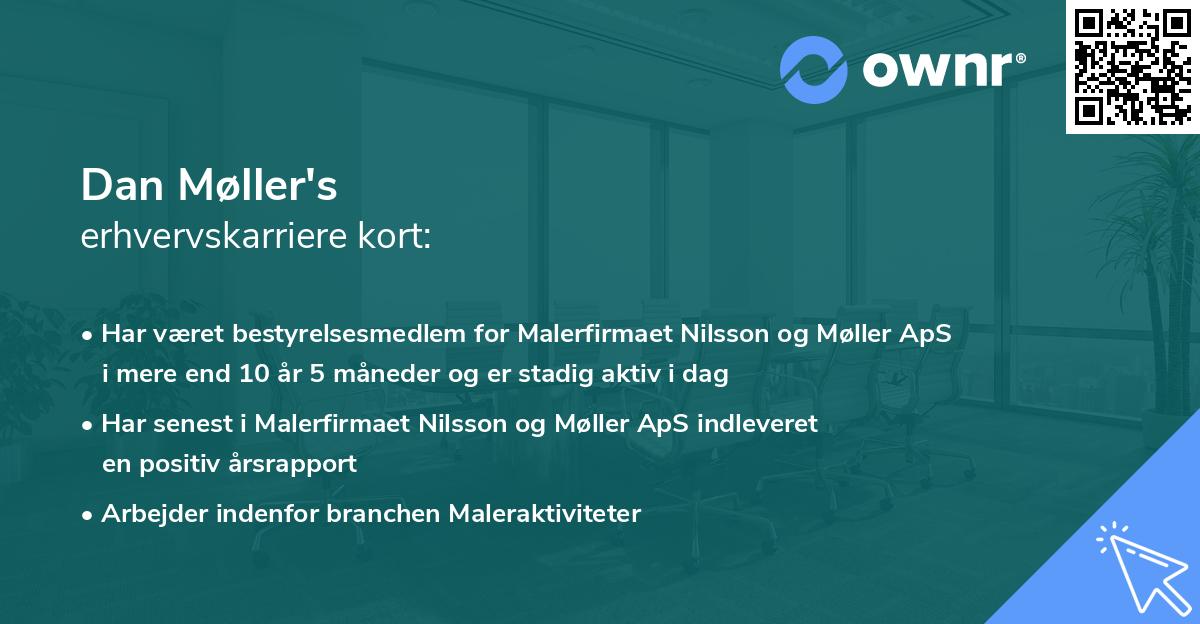 ownr®

Dan Møller's
erhvervskarriere kort:

• Har været bestyrelsesmedlem for Malerfirmaet Nilsson og Møller ApS i mere end 10 år 5 måneder og er stadig aktiv i dag

• Har senest i Malerfirmaet Nilsson og Møller ApS indleveret en positiv årsrapport

• Arbejder indenfor branchen Maleraktiviteter